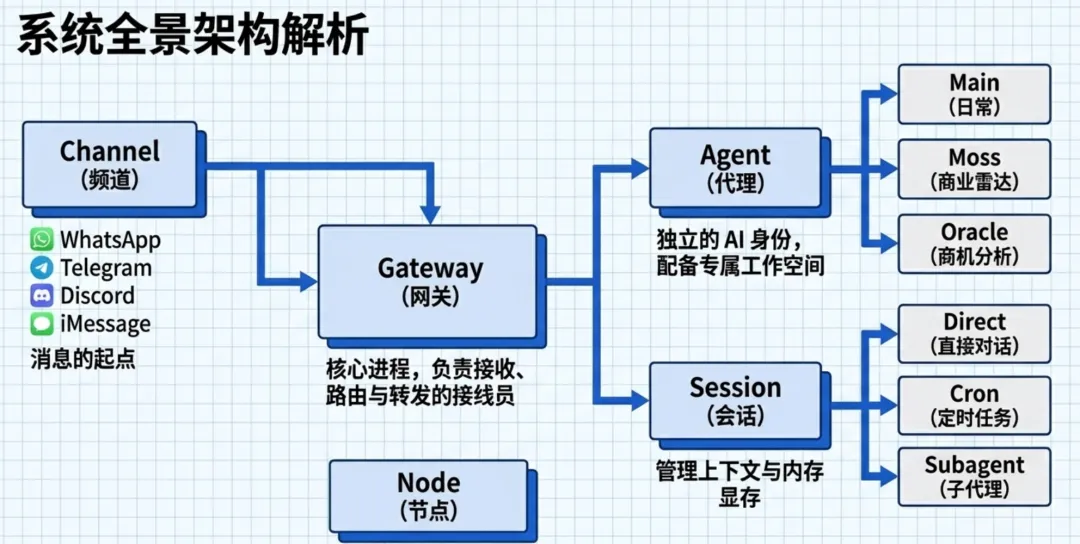 系统全景架构解析

Channel
(频道)

WhatsApp
Telegram
Discord
iMessage
消息的起点

Gateway
(网关)

核心进程，负责接收、路由与转发的接线员

Node
(节点)

Agent
(代理)

独立的 AI 身份，配备专属工作空间

Session
(会话)

管理上下文与内存显存

Main
(日常)

Moss
(商业雷达)

Oracle
(商机分析)

Direct
(直接对话)

Cron
(定时任务)

Subagent
(子代理)